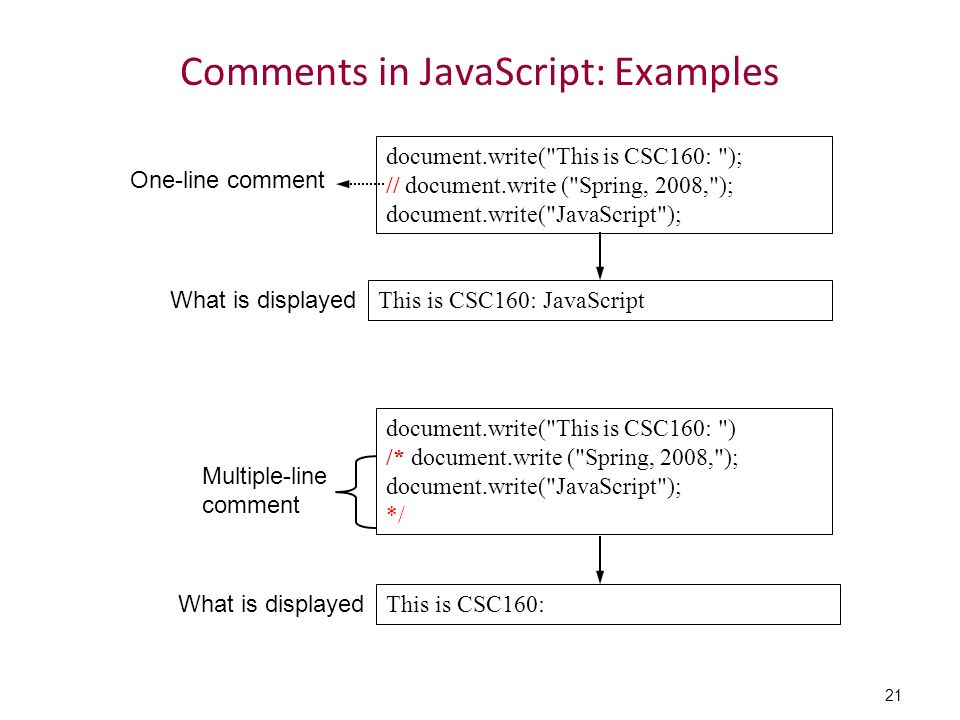 Comments in JavaScript: Examples

One-line comment

document.write("This is CSC160: ");
// document.write ("Spring, 2008,");
document.write("JavaScript");

What is displayed

This is CSC160: JavaScript

Multiple-line comment

document.write("This is CSC160: ")
/* document.write ("Spring, 2008,");
document.write("JavaScript");
*/

What is displayed

This is CSC160:

21